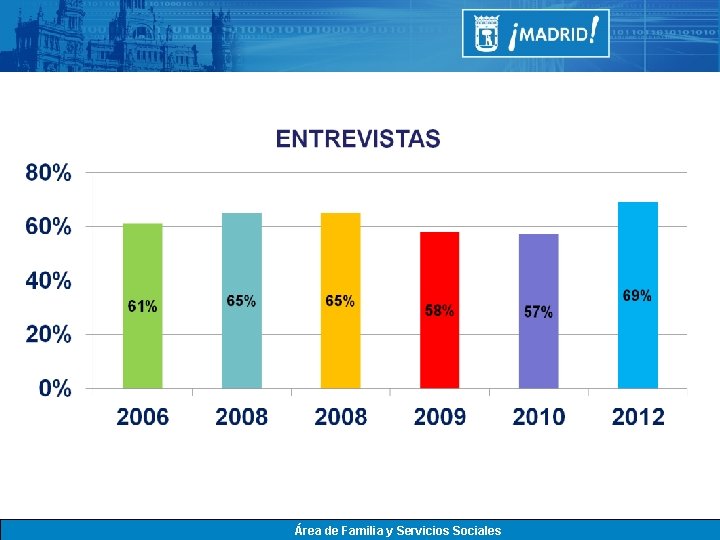 ¡MADRID!

ENTREVISTAS

80%
60%
40%
20%
0%

61%
65%
65%
58%
57%
69%

2006
2008
2008
2009
2010
2012

Área de Familia y Servicios Sociales